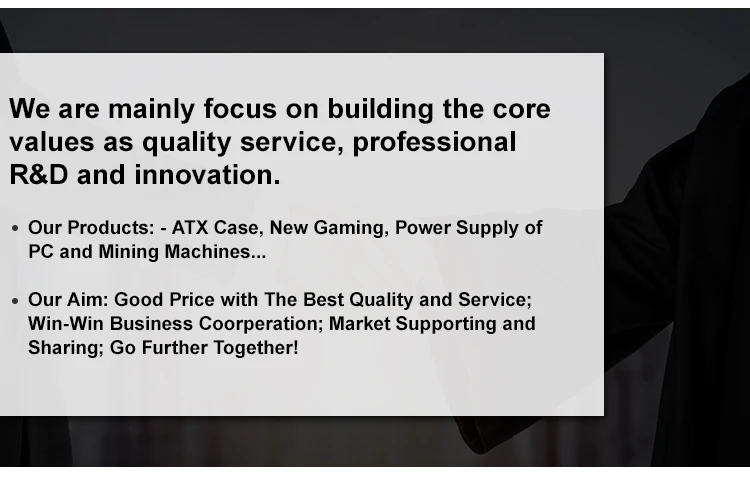 We are mainly focus on building the core values as quality service, professional R&D and innovation.

• Our Products: - ATX Case, New Gaming, Power Supply of PC and Mining Machines...

• Our Aim: Good Price with The Best Quality and Service; Win-Win Business Coorperation; Market Supporting and Sharing; Go Further Together!